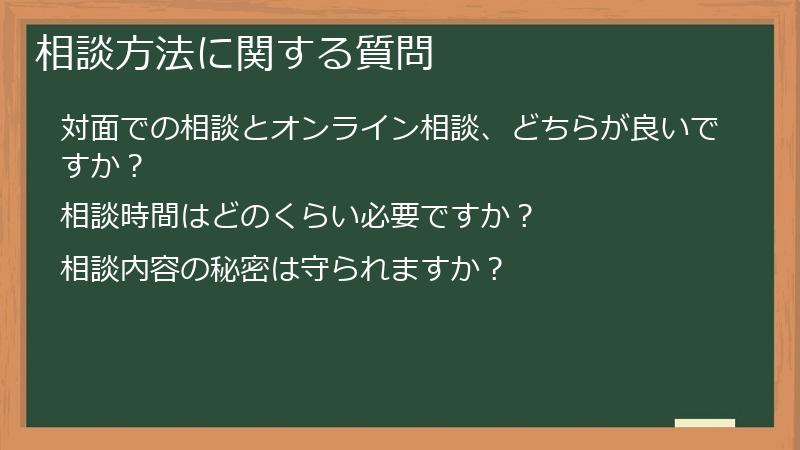 相談方法に関する質問

対面での相談とオンライン相談、どちらが良いですか？

相談時間はどのくらい必要ですか？

相談内容の秘密は守られますか？